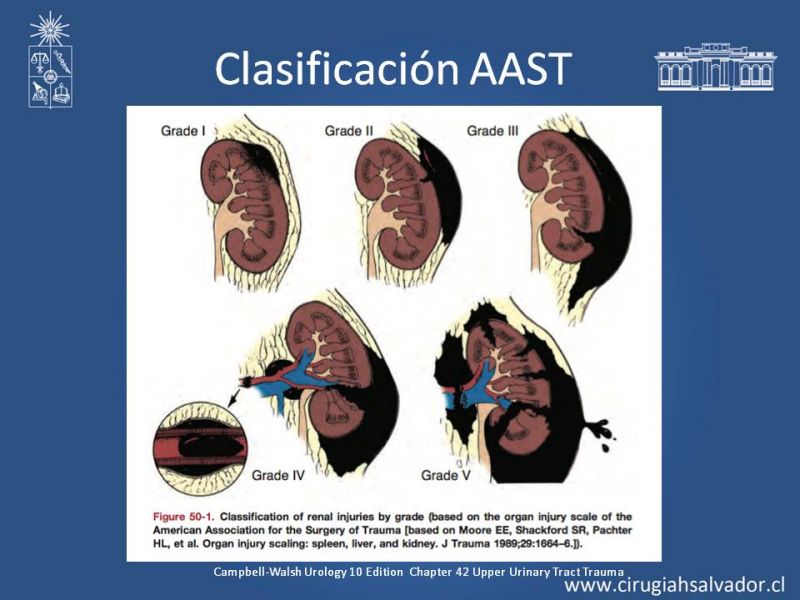 Clasificación AAST

Grade I

Grade II

Grade III

Grade IV

Grade V

Figure 50-1. Classification of renal injuries by grade (based on the organ injury scale of the American Association for the Surgery of Trauma [based on Moore EE, Shackford SR, Pachter HL, et al. Organ injury scaling: spleen, liver, and kidney. J Trauma 1989;29:1664–6.]).

Campbell-Walsh Urology 10 Edition Chapter 42 Upper Urinary Tract Trauma

www.cirugiahsalvador.cl